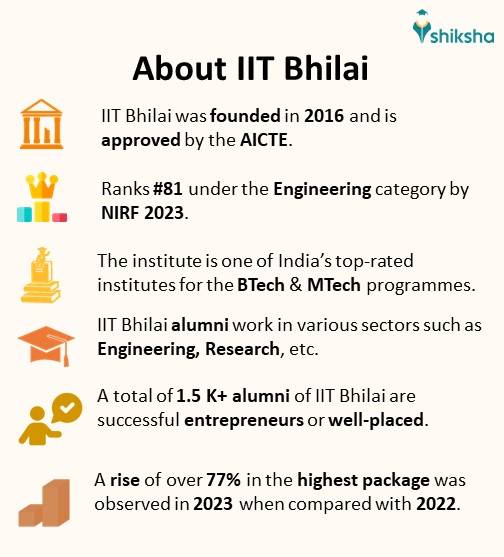 shiksha

About IIT Bhilai

IIT Bhilai was founded in 2016 and is approved by the AICTE.

Ranks #81 under the Engineering category by NIRF 2023.

The institute is one of India's top-rated institutes for the BTech & MTech programmes.

IIT Bhilai alumni work in various sectors such as Engineering, Research, etc.

A total of 1.5 K+ alumni of IIT Bhilai are successful entrepreneurs or well-placed.

A rise of over 77% in the highest package was observed in 2023 when compared with 2022.